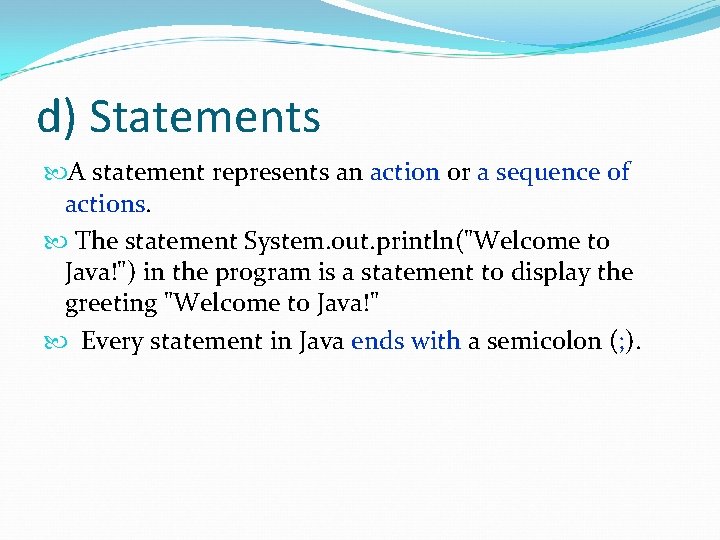 d) Statements

A statement represents an action or a sequence of actions.

The statement System.out.println("Welcome to Java!") in the program is a statement to display the greeting "Welcome to Java!"

Every statement in Java ends with a semicolon (;).